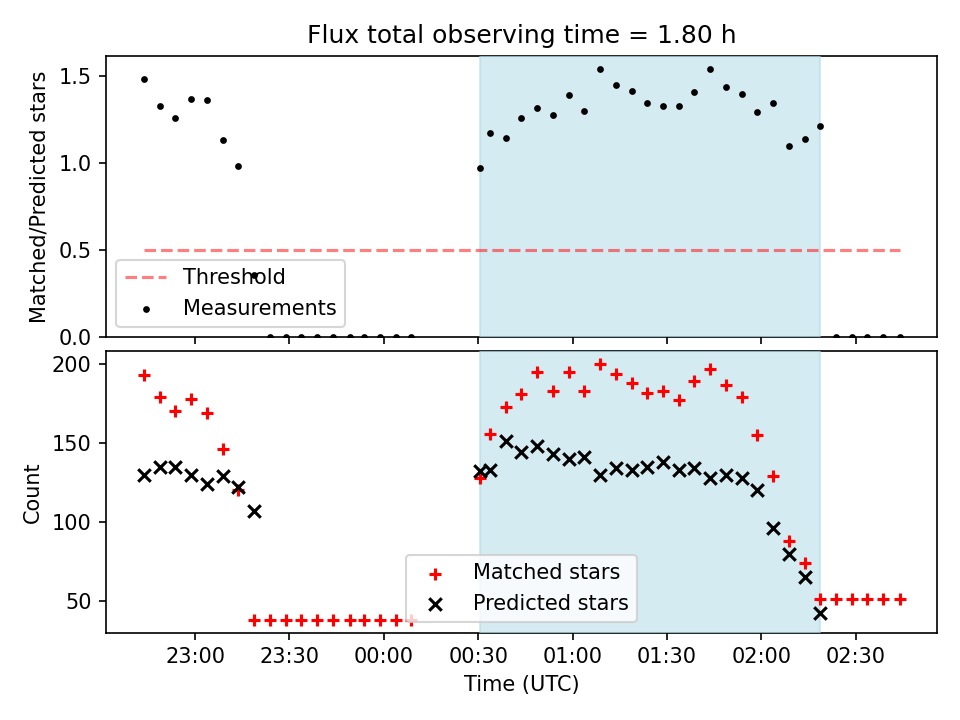 Flux total observing time = 1.80 h

Matched/Predicted stars

1.5
1.0
0.5
0.0

Threshold
Measurements

Count

200
150
100
50

Matched stars
Predicted stars

23:00
23:30
00:00
00:30
01:00
01:30
02:00
02:30

Time (UTC)